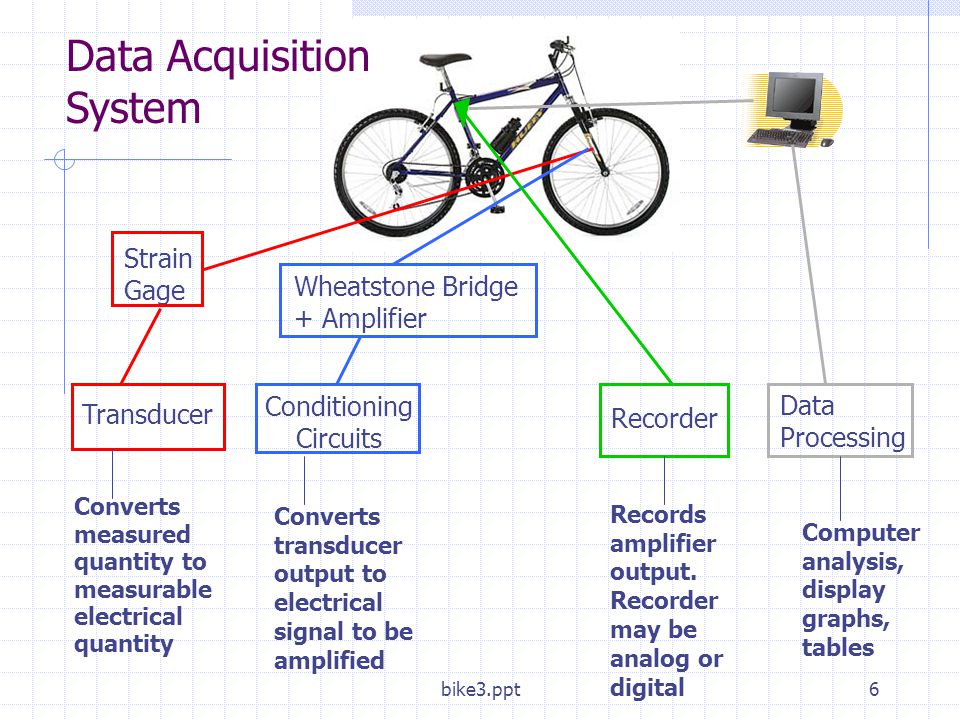 Data Acquisition System

Strain Gage

Wheatstone Bridge + Amplifier

Transducer

Conditioning Circuits

Recorder

Data Processing

Converts measured quantity to measurable electrical quantity

Converts transducer output to electrical signal to be amplified

Records amplifier output. Recorder may be analog or digital

Computer analysis, display graphs, tables

bike3.ppt

6